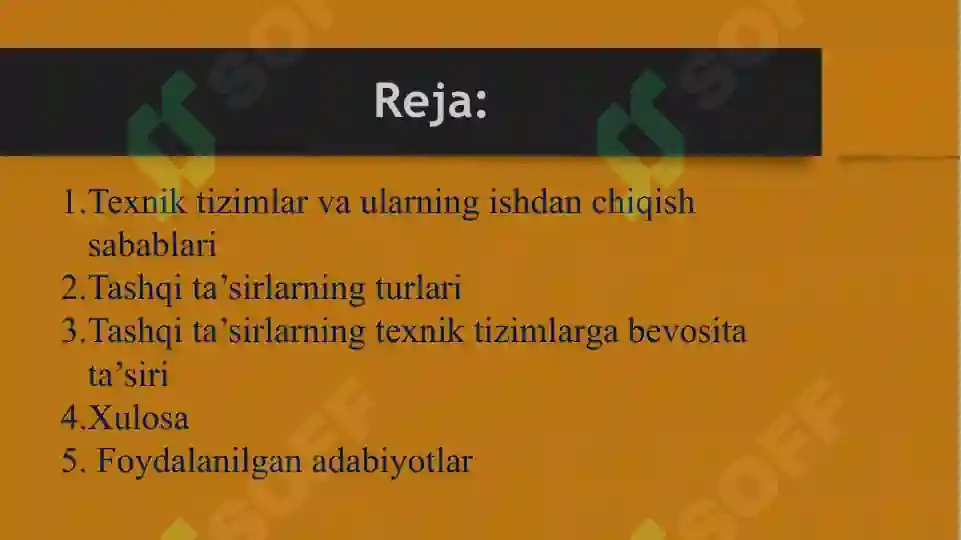 Reja:

1.Texnik tizimlar va ularning ishdan chiqish sabablari
2.Tashqi ta’sirlarning turlari
3.Tashqi ta’sirlarning texnik tizimlarga bevosita ta’siri
4.Xulosa
5. Foydalanilgan adabiyotlar

SOFF SOFF SOFF SOFF